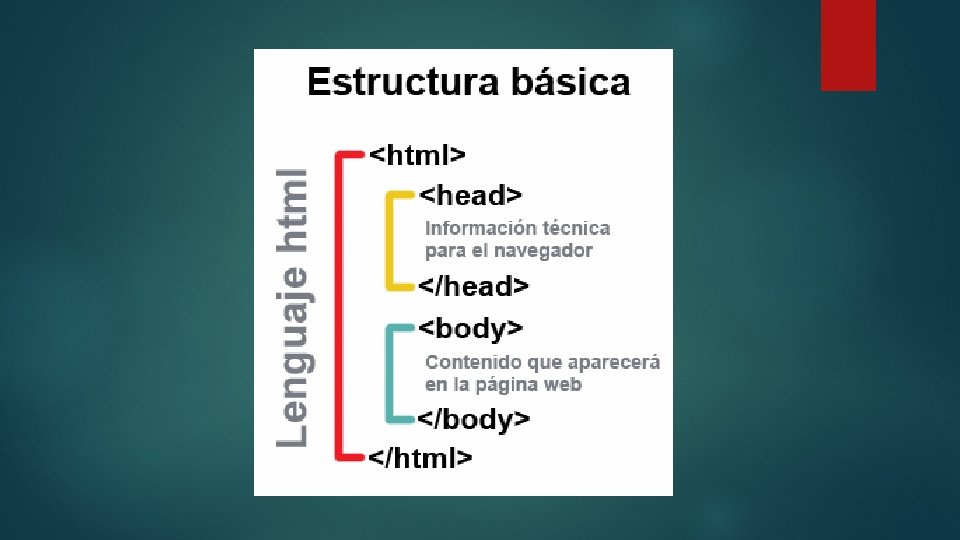 Estructura básica

Lenguaje html

<html>

<head>

Información técnica para el navegador

</head>

<body>

Contenido que aparecerá en la página web

</body>

</html>